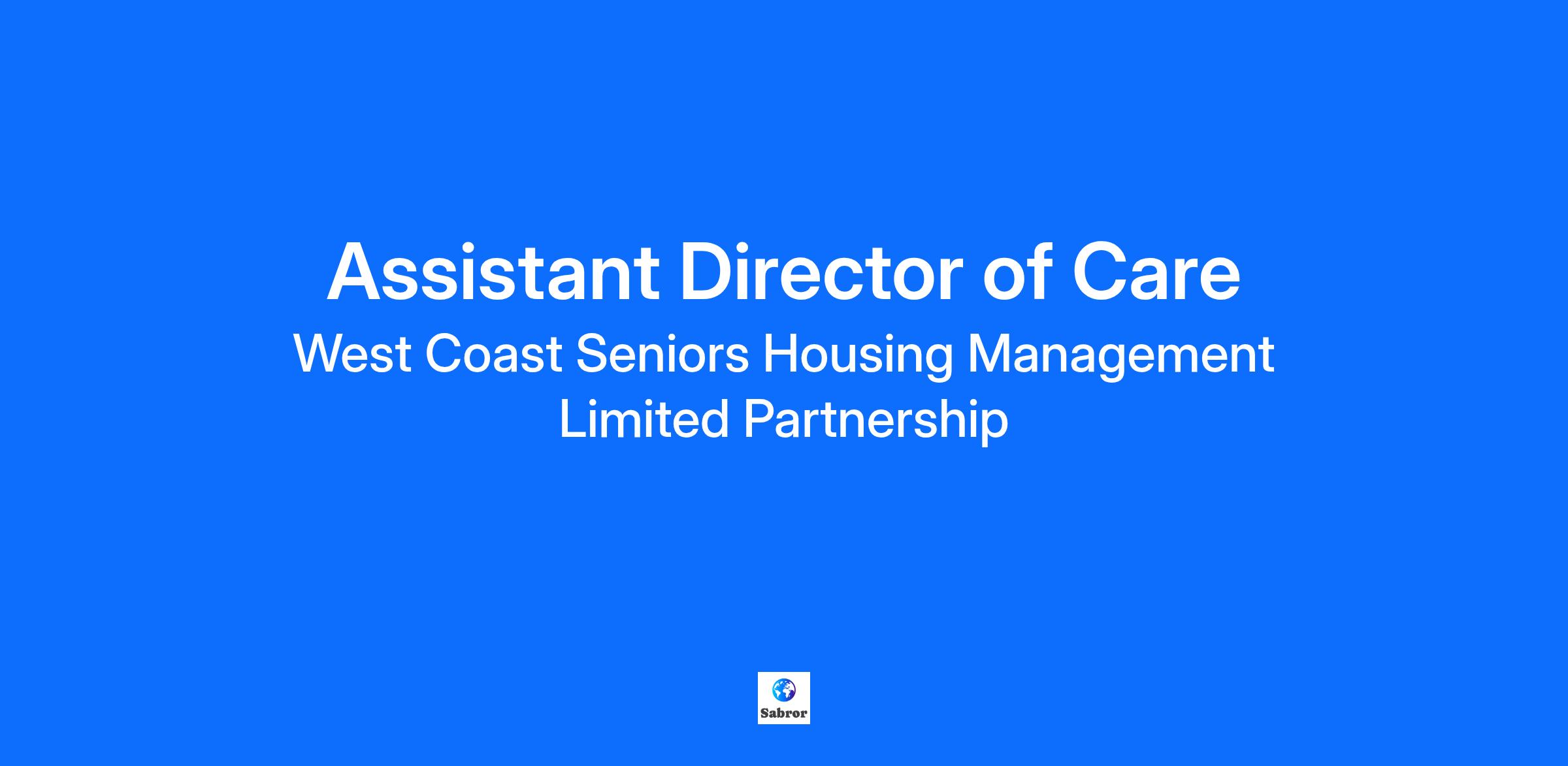 Assistant Director of Care

West Coast Seniors Housing Management Limited Partnership

Sabror